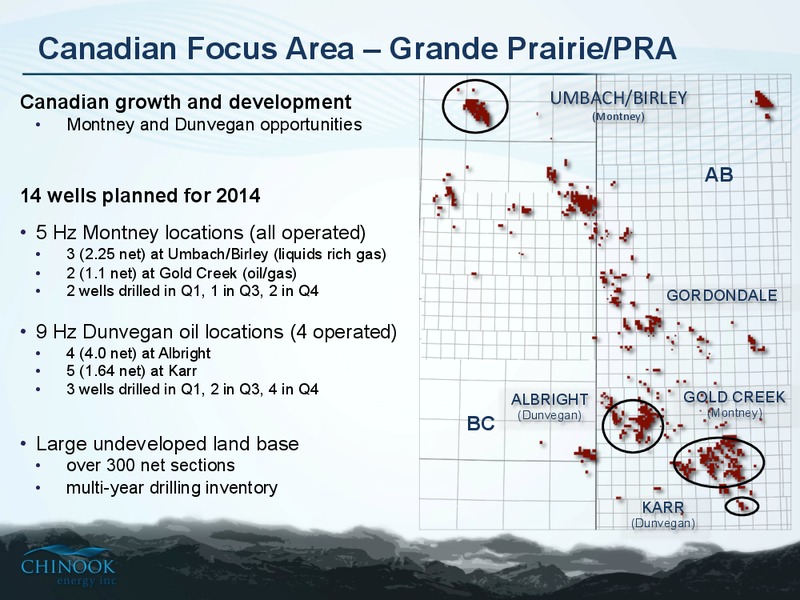 Canadian Focus Area – Grande Prairie/PRA

Canadian growth and development
• Montney and Dunvegan opportunities

14 wells planned for 2014

• 5 Hz Montney locations (all operated)
• 3 (2.25 net) at Umbach/Birley (liquids rich gas)
• 2 (1.1 net) at Gold Creek (oil/gas)
• 2 wells drilled in Q1, 1 in Q3, 2 in Q4

• 9 Hz Dunvegan oil locations (4 operated)
• 4 (4.0 net) at Albright
• 5 (1.64 net) at Karr
• 3 wells drilled in Q1, 2 in Q3, 4 in Q4

• Large undeveloped land base
• over 300 net sections
• multi-year drilling inventory

UMBACH/BIRLEY
(Montney)

AB

GORDONDALE

ALBRIGHT
(Dunvegan)

GOLD CREEK
(Montney)

BC

KARR
(Dunvegan)

CHINOOK
energy inc